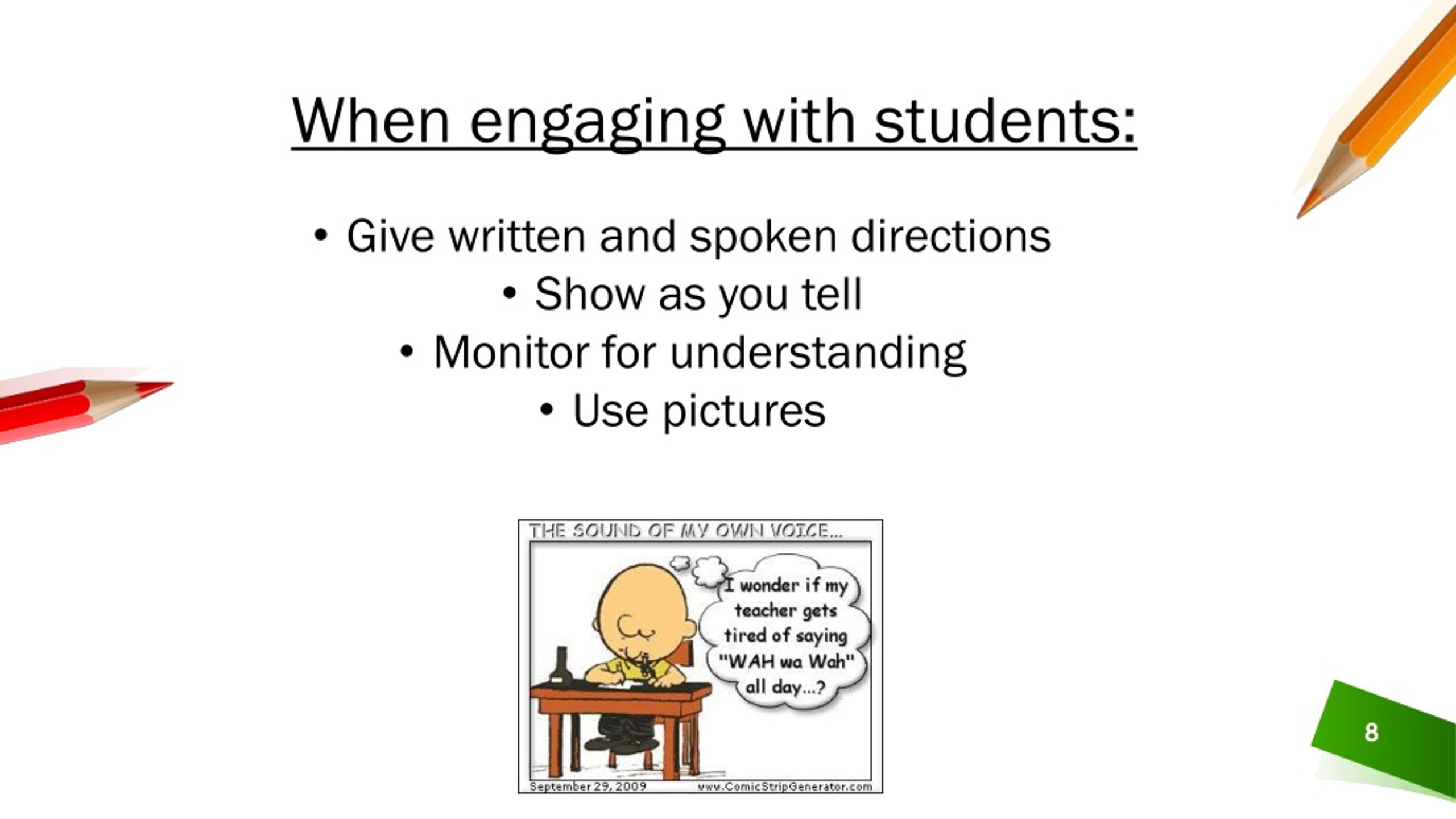 When engaging with students:

• Give written and spoken directions
• Show as you tell
• Monitor for understanding
• Use pictures

THE SOUND OF MY OWN VOICE...

I wonder if my teacher gets tired of saying "WAH wa Wah" all day...?

September 29, 2009

www.ComicStripGenerator.com

8